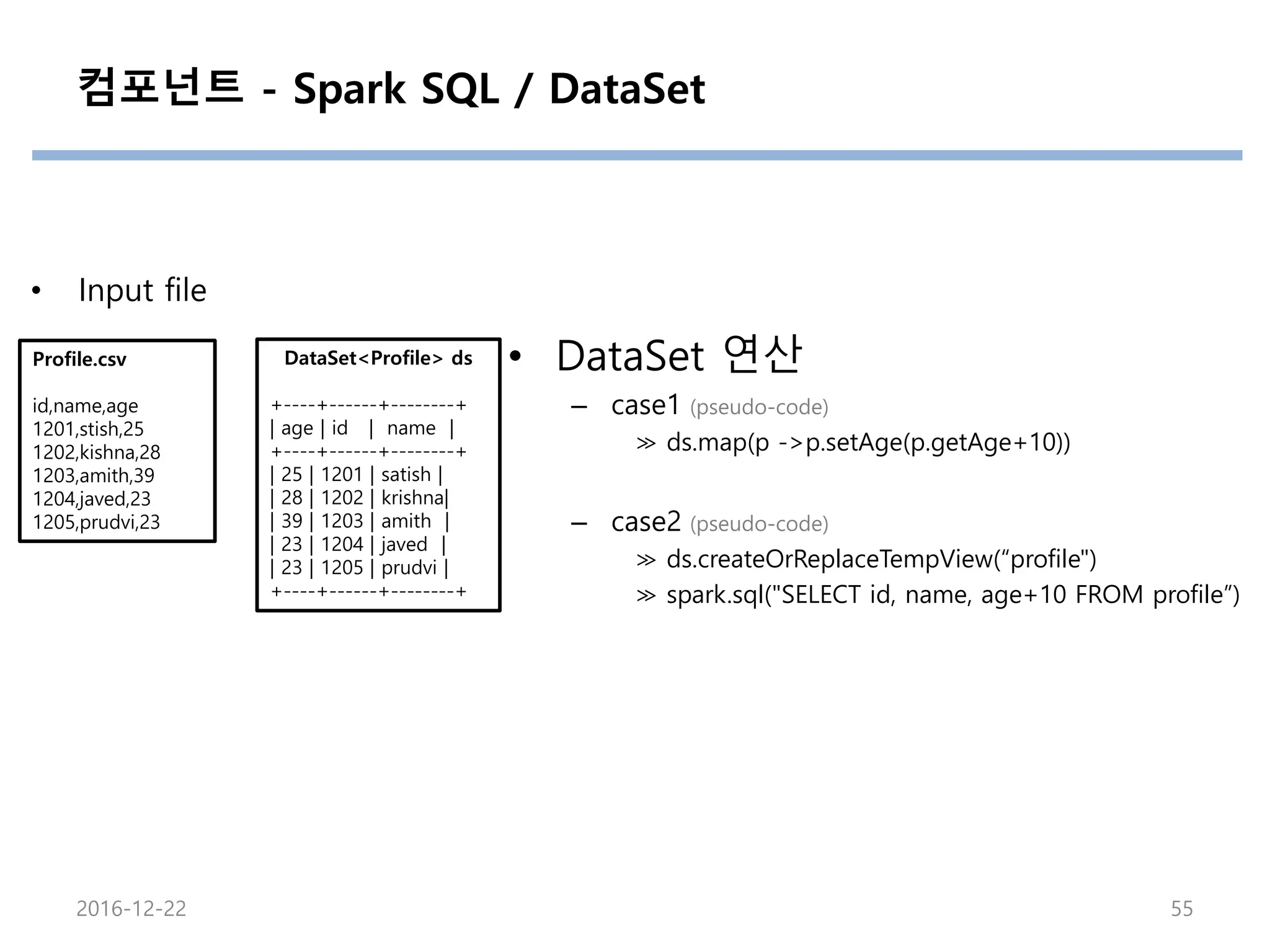 컴포넌트 - Spark SQL / DataSet

• Input file

Profile.csv

id,name,age
1201,stish,25
1202,kishna,28
1203,amith,39
1204,javed,23
1205,prudvi,23

DataSet<Profile> ds

+----+------+--------+
| age | id | name |
+----+------+--------+
| 25 | 1201 | satish |
| 28 | 1202 | krishna|
| 39 | 1203 | amith |
| 23 | 1204 | javed |
| 23 | 1205 | prudvi |
+----+------+--------+

• DataSet 연산

– case1 (pseudo-code)

≫ ds.map(p ->p.setAge(p.getAge+10))

– case2 (pseudo-code)

≫ ds.createOrReplaceTempView(“profile")

≫ spark.sql("SELECT id, name, age+10 FROM profile”)

2016-12-22

55